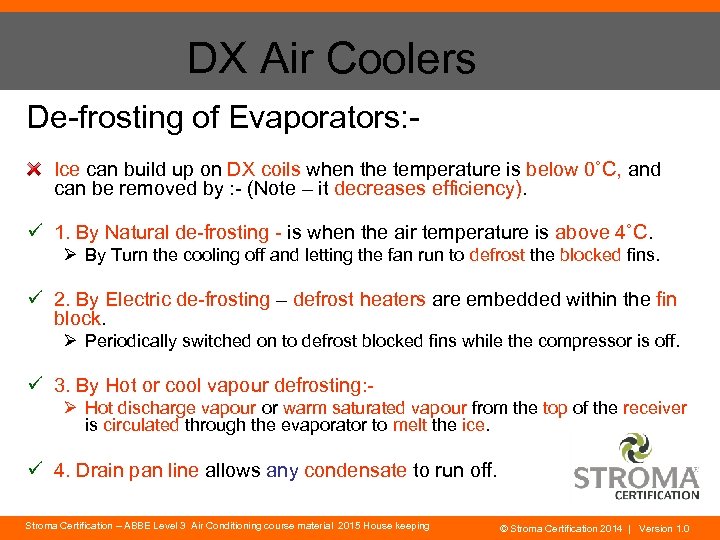 DX Air Coolers

De-frosting of Evaporators:-

✗ Ice can build up on DX coils when the temperature is below 0˚C, and can be removed by :- (Note – it decreases efficiency).

✓ 1. By Natural de-frosting - is when the air temperature is above 4˚C.
➢ By Turn the cooling off and letting the fan run to defrost the blocked fins.

✓ 2. By Electric de-frosting – defrost heaters are embedded within the fin block.
➢ Periodically switched on to defrost blocked fins while the compressor is off.

✓ 3. By Hot or cool vapour defrosting:-
➢ Hot discharge vapour or warm saturated vapour from the top of the receiver is circulated through the evaporator to melt the ice.

✓ 4. Drain pan line allows any condensate to run off.

STROMA CERTIFICATION

Stroma Certification – ABBE Level 3 Air Conditioning course material 2015 House keeping

© Stroma Certification 2014 | Version 1.0